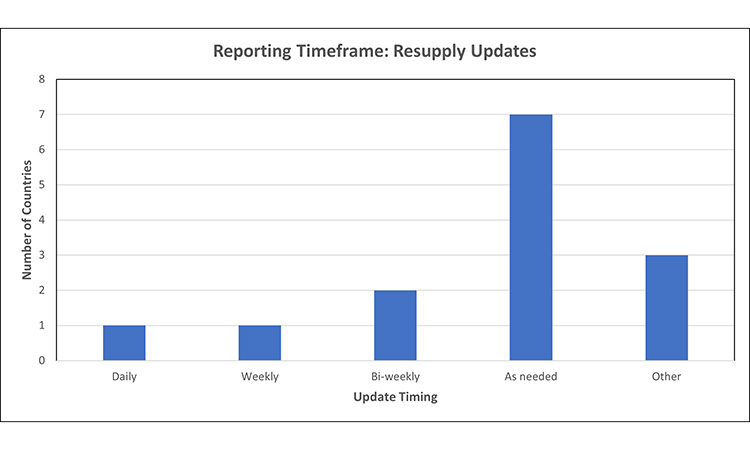 Reporting Timeframe: Resupply Updates

Number of Countries

8
7
6
5
4
3
2
1
0

Daily
Weekly
Bi-weekly
As needed
Other

Update Timing